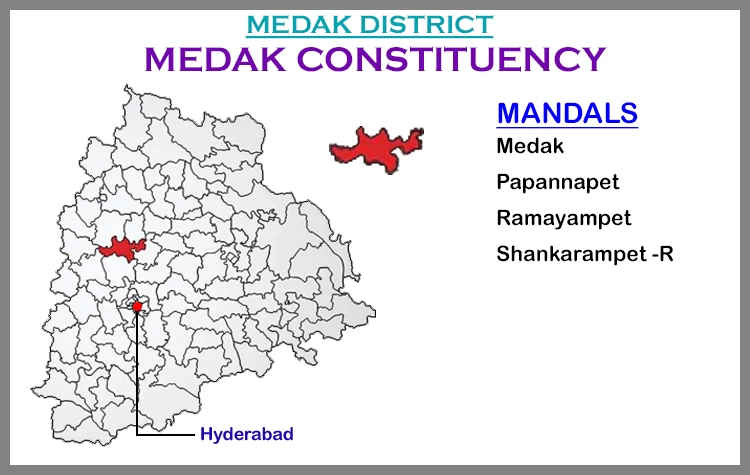 MEDAK DISTRICT
MEDAK CONSTITUENCY

MANDALS
Medak
Papannapet
Ramayampet
Shankarampet -R

Hyderabad